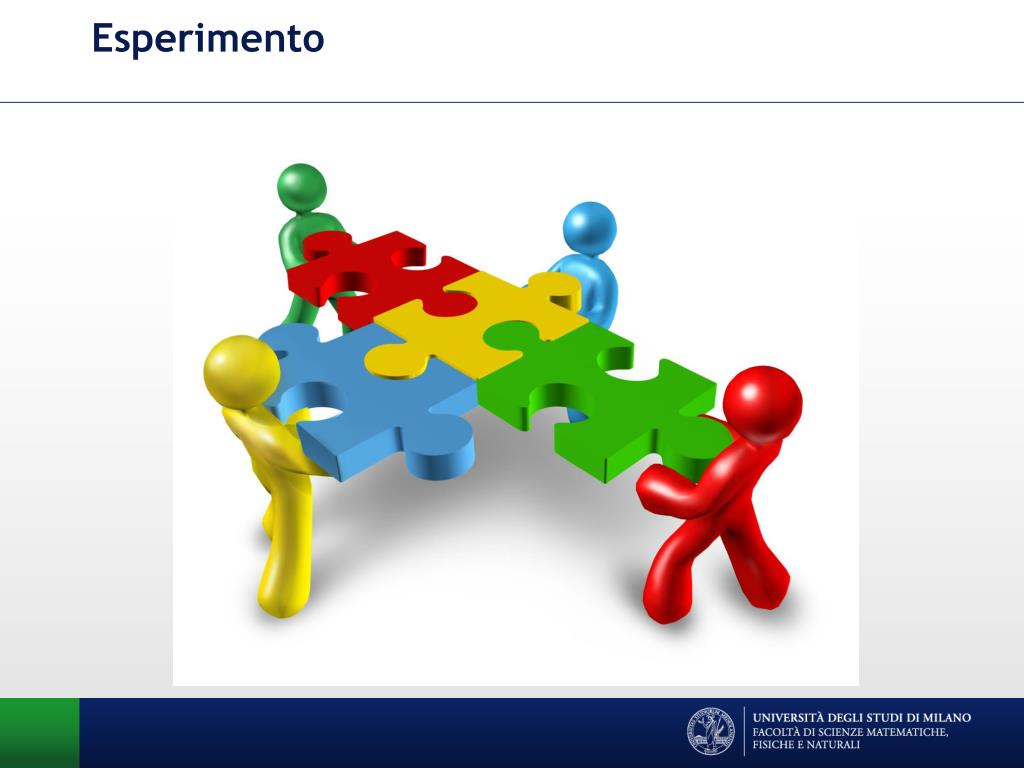 Esperimento

UNIVERSITÀ DEGLI STUDI DI MILANO
FACOLTÀ DI SCIENZE MATEMATICHE, FISICHE E NATURALI